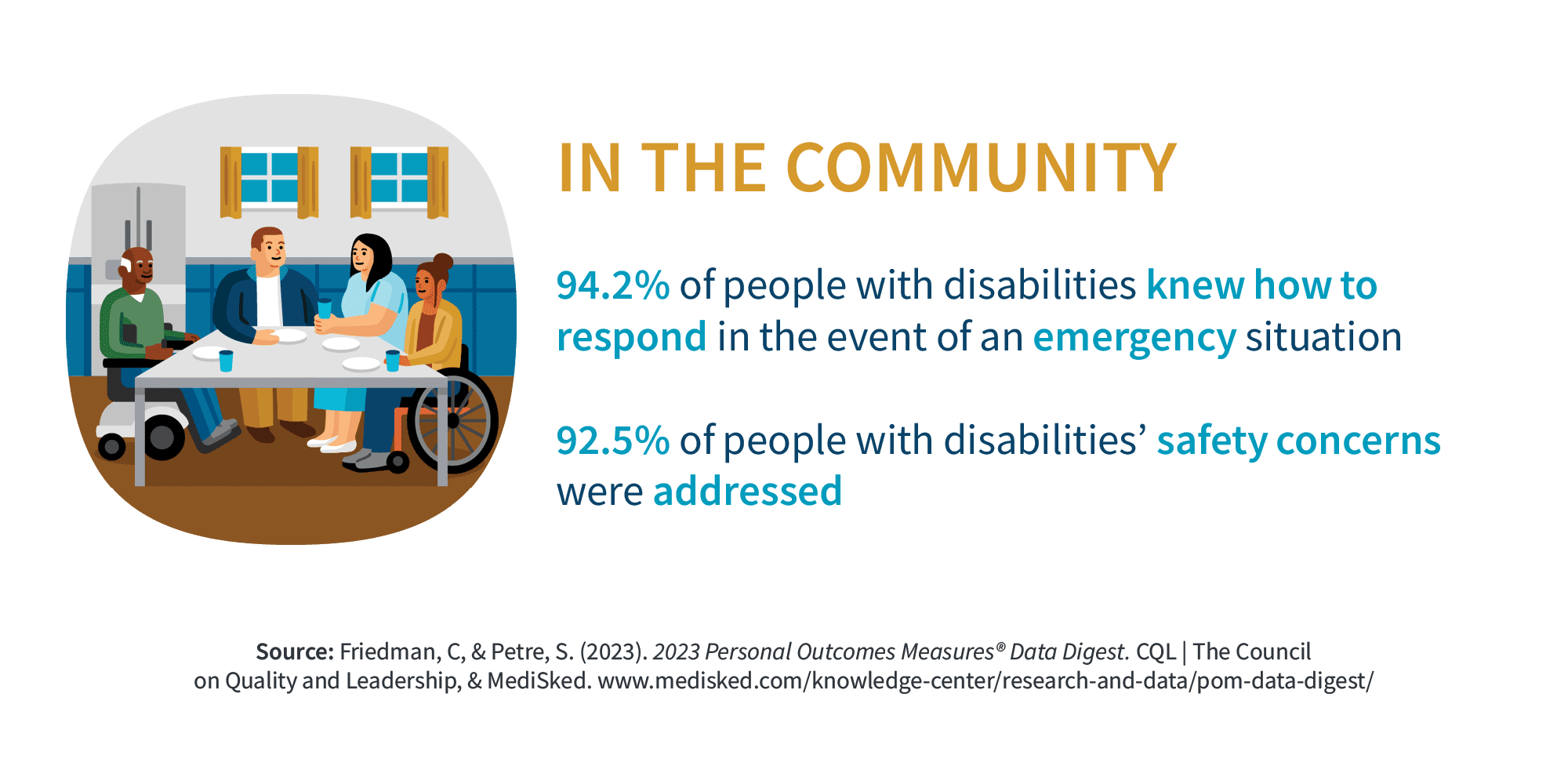 IN THE COMMUNITY

94.2% of people with disabilities knew how to respond in the event of an emergency situation

92.5% of people with disabilities' safety concerns were addressed

Source: Friedman, C, & Petre, S. (2023). 2023 Personal Outcomes Measures® Data Digest. CQL | The Council on Quality and Leadership, & MediSked. www.medisked.com/knowledge-center/research-and-data/pom-data-digest/